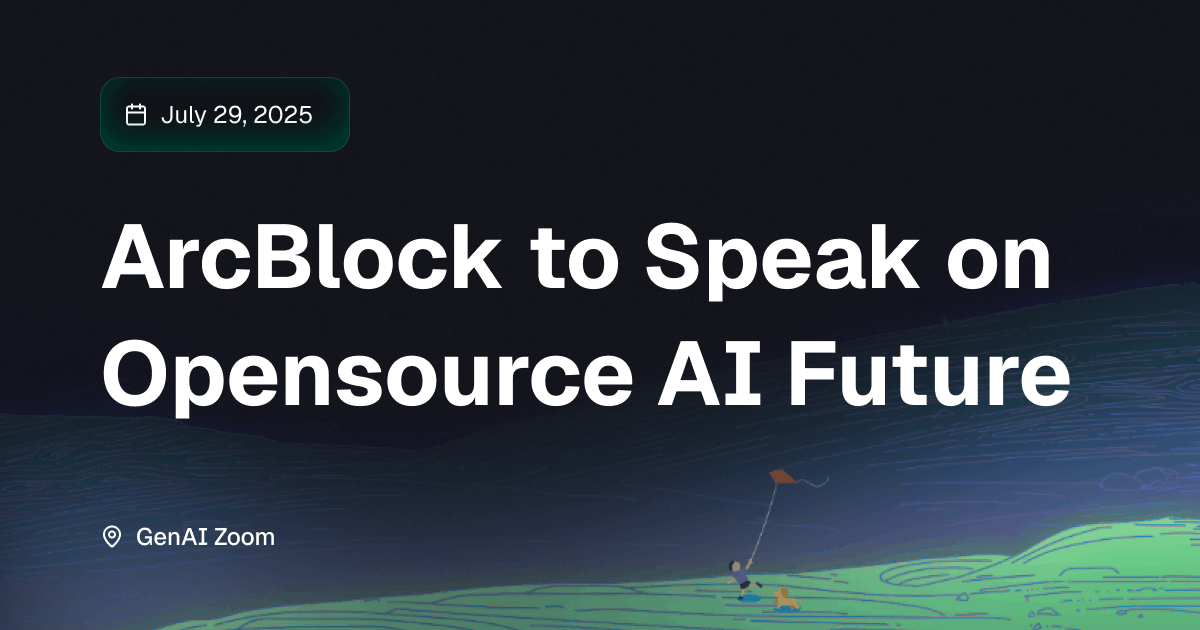 July 29, 2025

ArcBlock to Speak on Opensource AI Future

GenAI Zoom